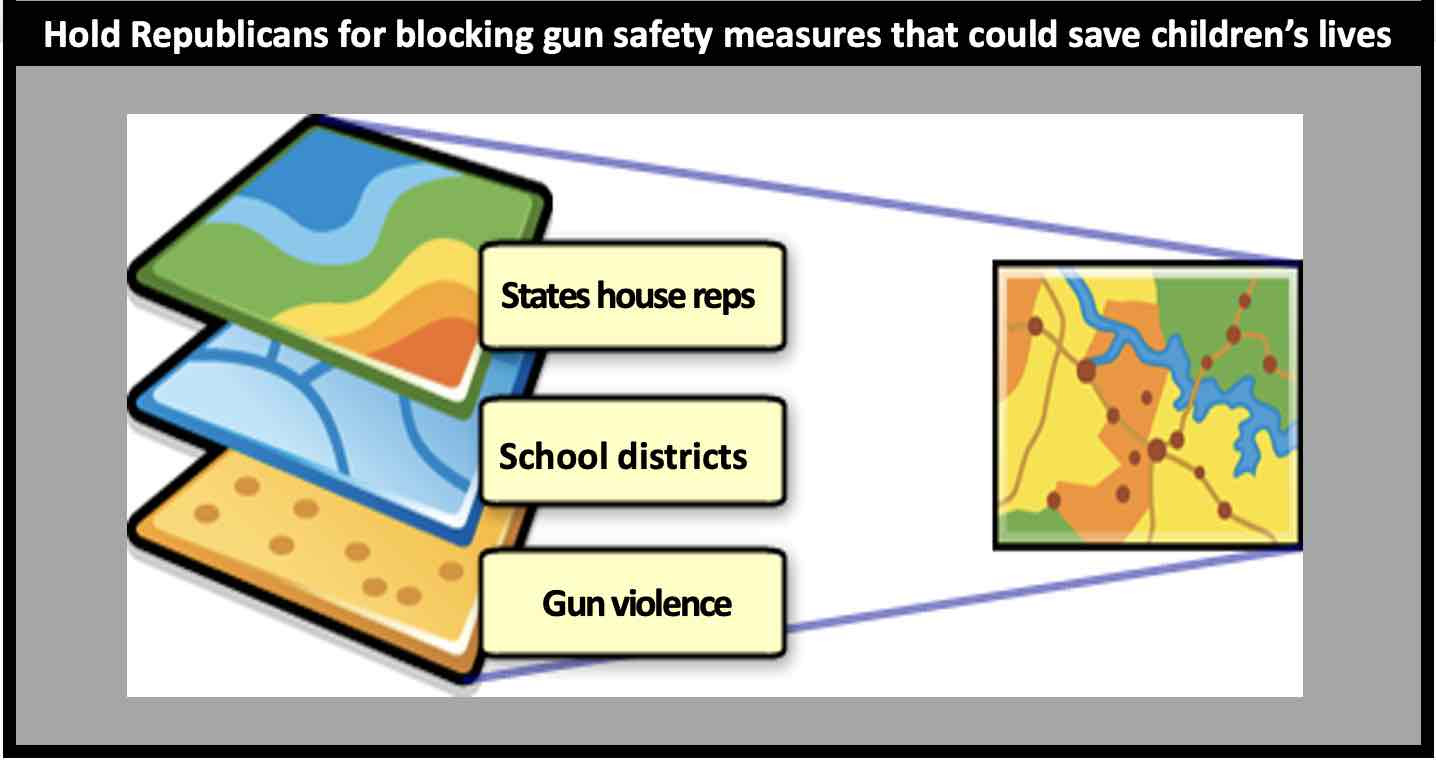 Hold Republicans for blocking gun safety measures that could save children's lives

States house reps

School districts

Gun violence